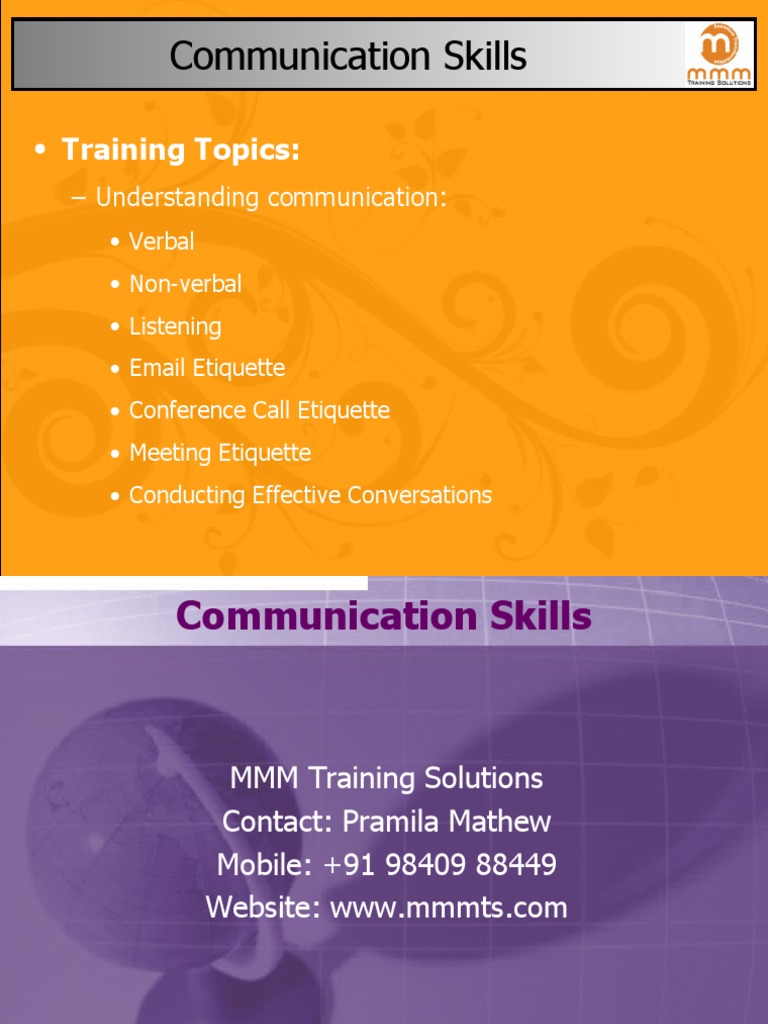 Communication Skills

MMM
TRAINING SOLUTIONS

• Training Topics:
– Understanding communication:
• Verbal
• Non-verbal
• Listening
• Email Etiquette
• Conference Call Etiquette
• Meeting Etiquette
• Conducting Effective Conversations

Communication Skills

MMM Training Solutions
Contact: Pramila Mathew
Mobile: +91 98409 88449
Website: www.mmmts.com